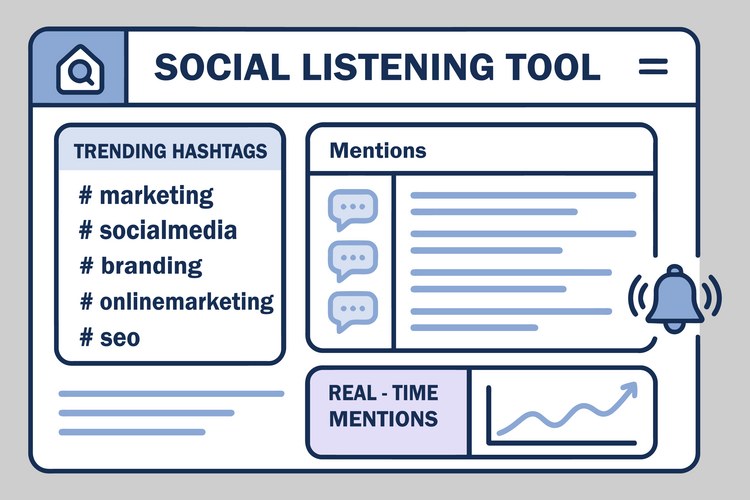 SOCIAL LISTENING TOOL

TRENDING HASHTAGS

# marketing
# socialmedia
# branding
# onlinemarketing
# seo

Mentions

REAL - TIME MENTIONS